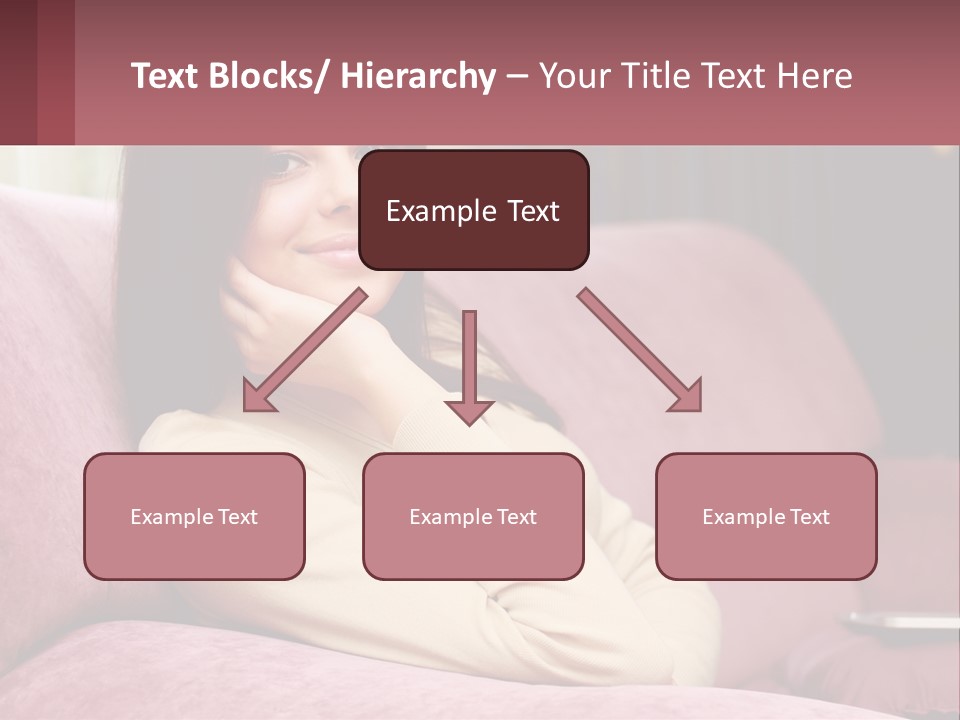 Text Blocks/ Hierarchy – Your Title Text Here

Example Text

Example Text

Example Text

Example Text